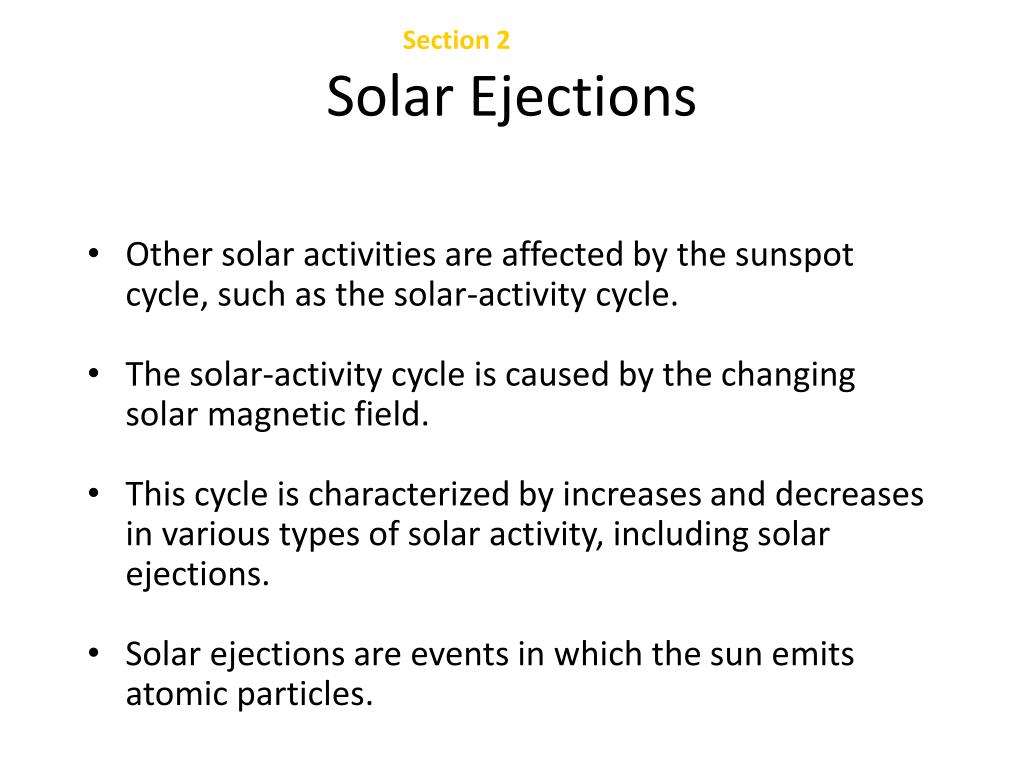 Section 2

Solar Ejections

• Other solar activities are affected by the sunspot cycle, such as the solar-activity cycle.

• The solar-activity cycle is caused by the changing solar magnetic field.

• This cycle is characterized by increases and decreases in various types of solar activity, including solar ejections.

• Solar ejections are events in which the sun emits atomic particles.